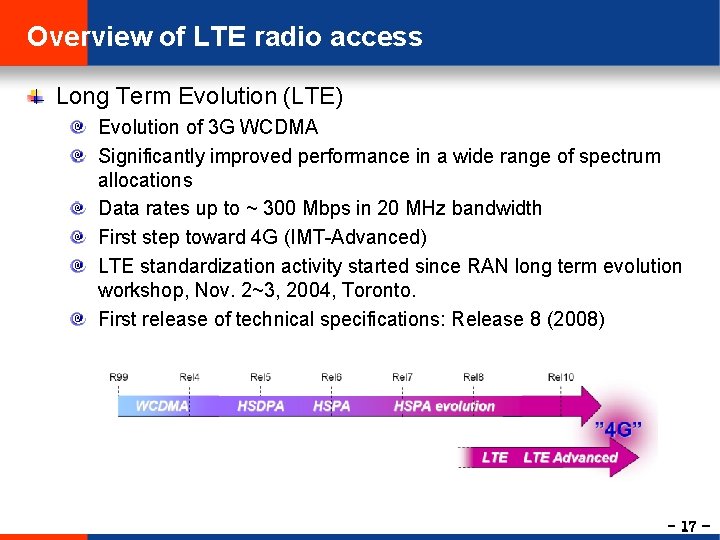 Overview of LTE radio access

Long Term Evolution (LTE)

Evolution of 3G WCDMA

Significantly improved performance in a wide range of spectrum allocations

Data rates up to ~ 300 Mbps in 20 MHz bandwidth

First step toward 4G (IMT-Advanced)

LTE standardization activity started since RAN long term evolution workshop, Nov. 2~3, 2004, Toronto.

First release of technical specifications: Release 8 (2008)

R99 Rel4 Rel5 Rel6 Rel7 Rel8 Rel10

WCDMA HSDPA HSPA HSPA evolution

"4G"

LTE LTE Advanced

- 17 -